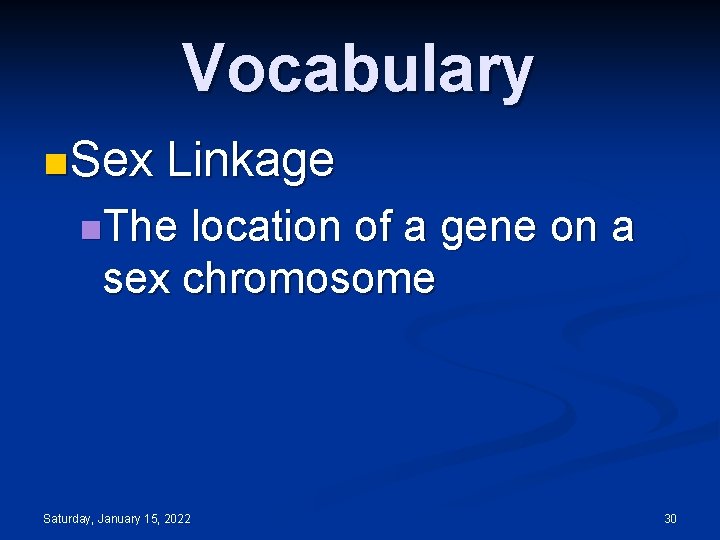 Vocabulary

Sex Linkage

The location of a gene on a sex chromosome

Saturday, January 15, 2022

30